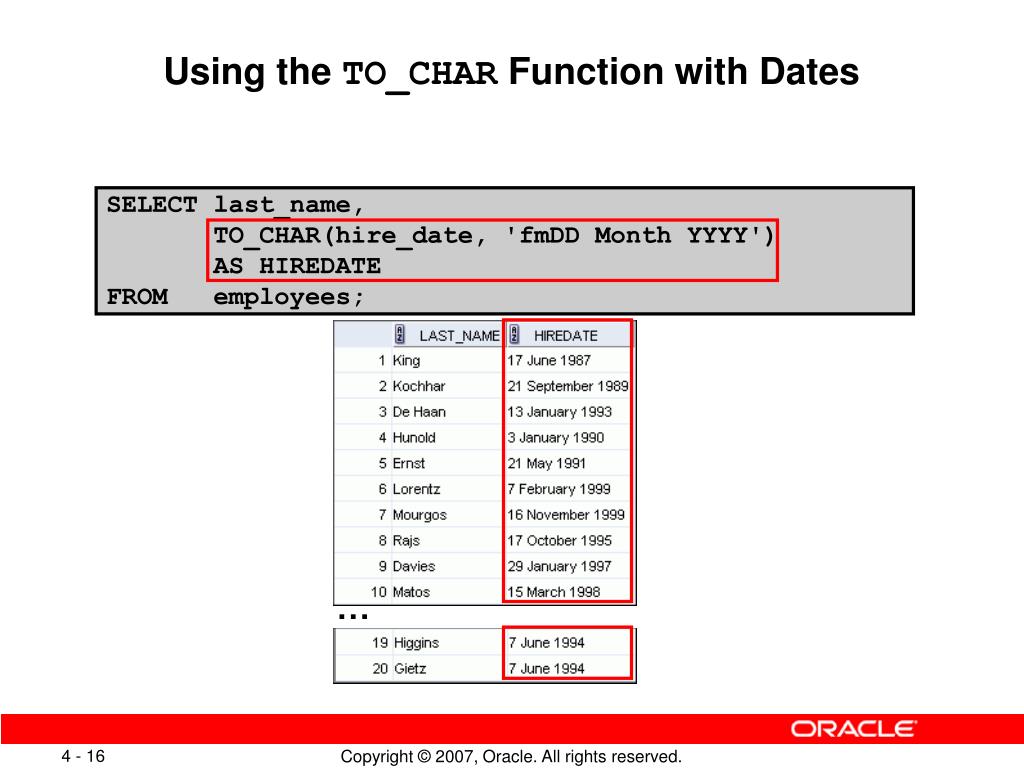 Using the TO_CHAR Function with Dates

SELECT last_name,
       TO_CHAR(hire_date, 'fmDD Month YYYY')
       AS HIREDATE
FROM   employees;

| | LAST_NAME | HIREDATE |
|---|---|---|
| 1 | King | 17 June 1987 |
| 2 | Kochhar | 21 September 1989 |
| 3 | De Haan | 13 January 1993 |
| 4 | Hunold | 3 January 1990 |
| 5 | Ernst | 21 May 1991 |
| 6 | Lorentz | 7 February 1999 |
| 7 | Mourgos | 16 November 1999 |
| 8 | Rajs | 17 October 1995 |
| 9 | Davies | 29 January 1997 |
| 10 | Matos | 15 March 1998 |

...

| | | |
|---|---|---|
| 19 | Higgins | 7 June 1994 |
| 20 | Gietz | 7 June 1994 |

ORACLE

4 - 16

Copyright © 2007, Oracle. All rights reserved.